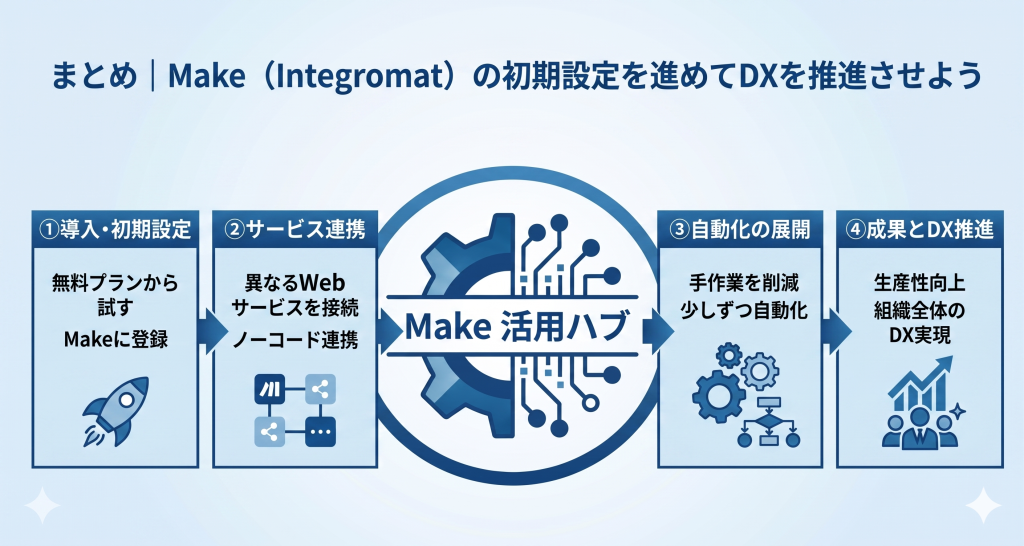 まとめ｜Make（Integromat）の初期設定を進めてDXを推進させよう

①導入・初期設定

無料プランから試す

Makeに登録

②サービス連携

異なるWebサービスを接続

ノーコード連携

Make 活用ハブ

③自動化の展開

手作業を削減

少しずつ自動化

④成果とDX推進

生産性向上

組織全体のDX実現